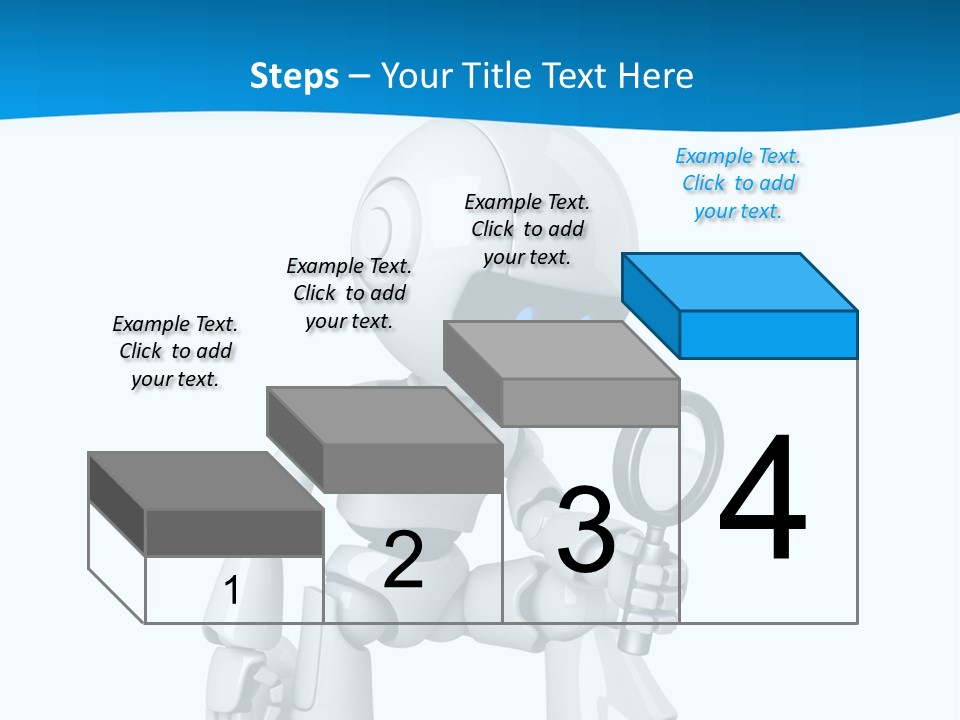 Steps – Your Title Text Here

Example Text. Click to add your text.

Example Text. Click to add your text.

Example Text. Click to add your text.

Example Text. Click to add your text.

1

2

3

4